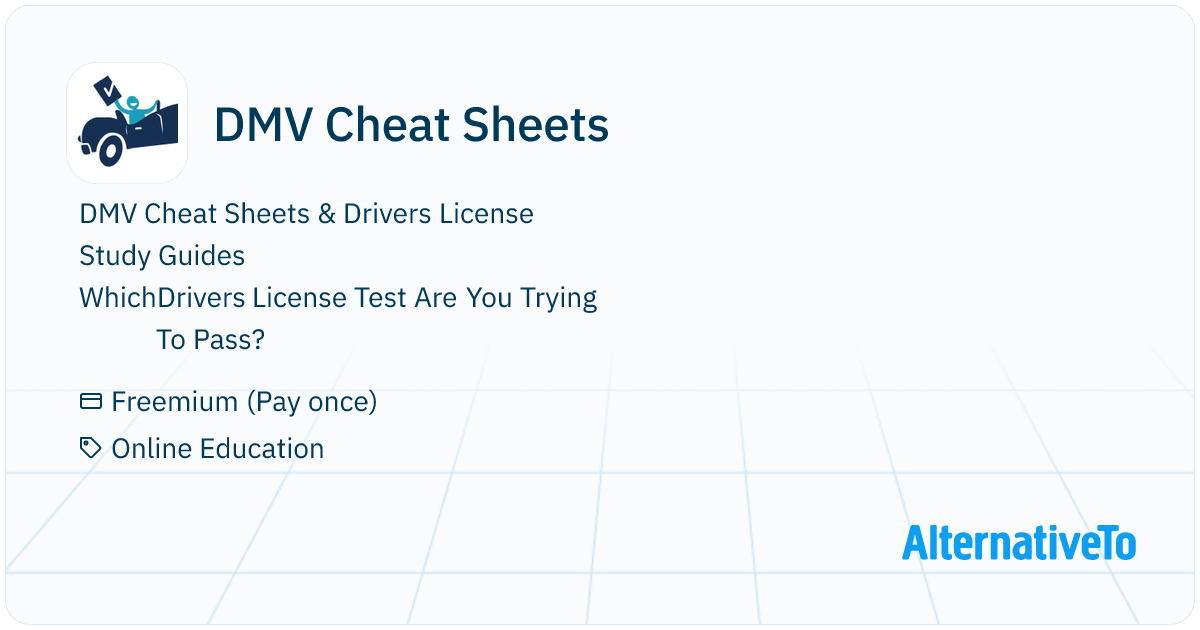 DMV Cheat Sheets

DMV Cheat Sheets & Drivers License Study Guides WhichDrivers License Test Are You Trying To Pass?

Freemium (Pay once)

Online Education

AlternativeTo